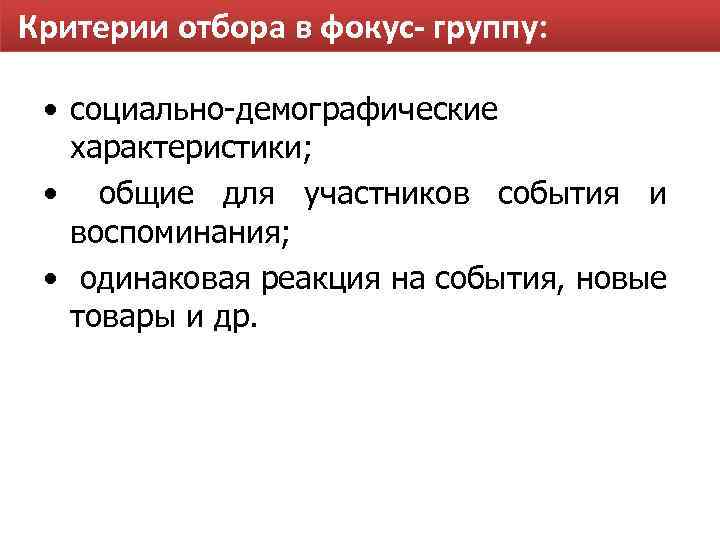 Критерии отбора в фокус- группу:

• социально-демографические характеристики;

• общие для участников события и воспоминания;

• одинаковая реакция на события, новые товары и др.